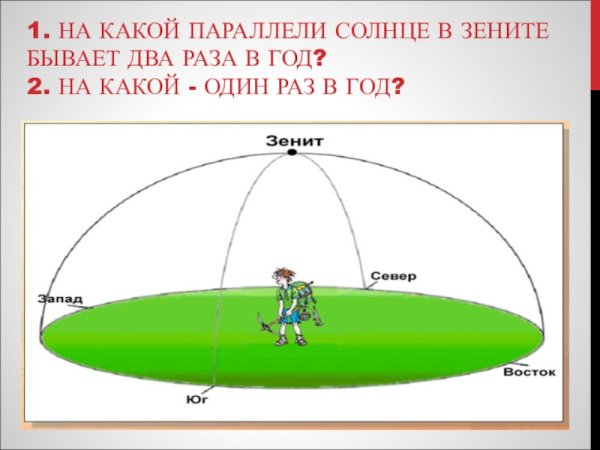 1. НА КАКОЙ ПАРАЛЛЕЛИ СОЛНЦЕ В ЗЕНИТЕ БЫВАЕТ ДВА РАЗА В ГОД?
2. НА КАКОЙ - ОДИН РАЗ В ГОД?

Зенит

Север

Запад

Восток

Юг